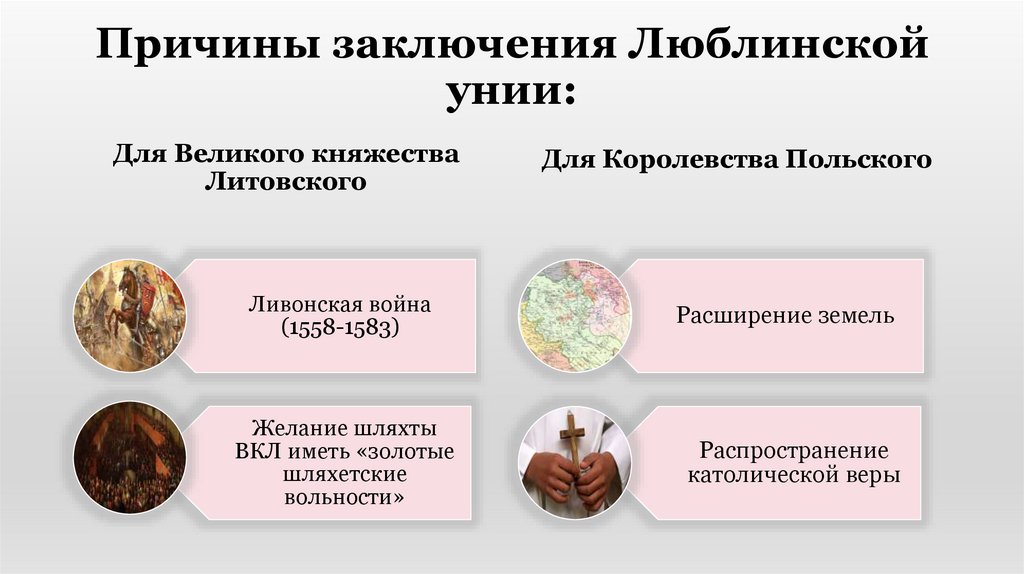 Причины заключения Люблинской унии:

Для Великого княжества Литовского

Ливонская война (1558-1583)

Желание шляхты ВКЛ иметь «золотые шляхетские вольности»

Для Королевства Польского

Расширение земель

Распространение католической веры